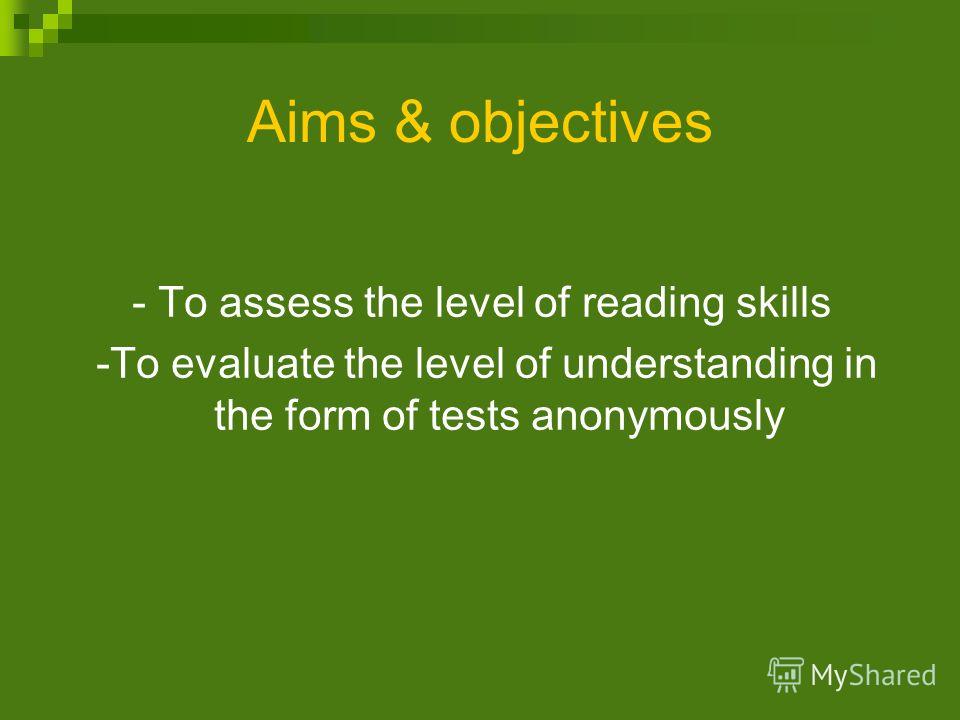 Aims & objectives

- To assess the level of reading skills
-To evaluate the level of understanding in the form of tests anonymously

MyShared